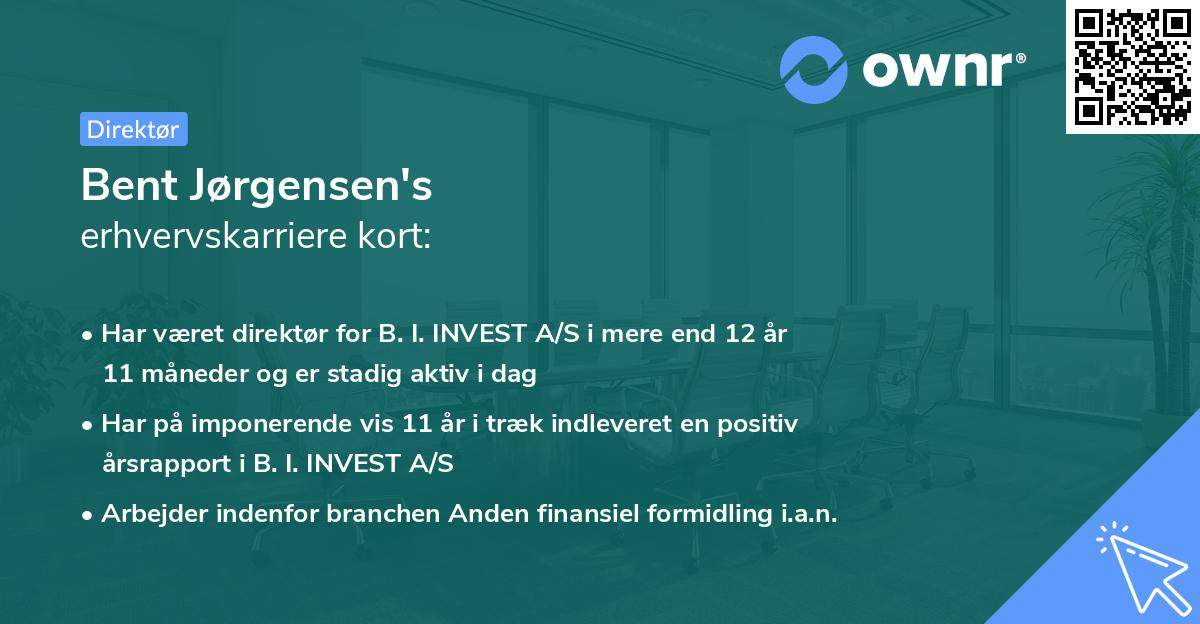 ownr®

Direktør

Bent Jørgensen's
erhvervskarriere kort:

• Har været direktør for B. I. INVEST A/S i mere end 12 år 11 måneder og er stadig aktiv i dag

• Har på imponerende vis 11 år i træk indleveret en positiv årsrapport i B. I. INVEST A/S

• Arbejder indenfor branchen Anden finansiel formidling i.a.n.